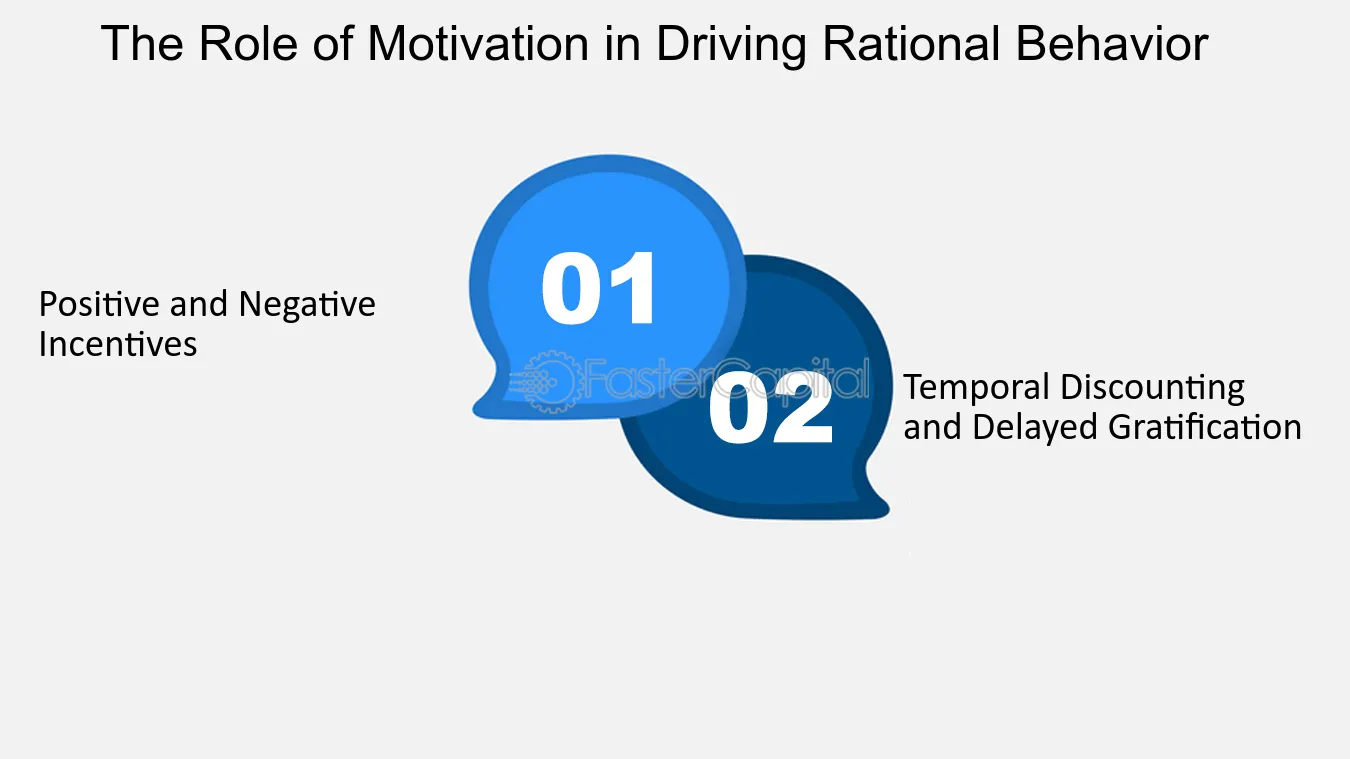 The Role of Motivation in Driving Rational Behavior

Positive and Negative Incentives

01

02

Temporal Discounting and Delayed Gratification

FasterCapital